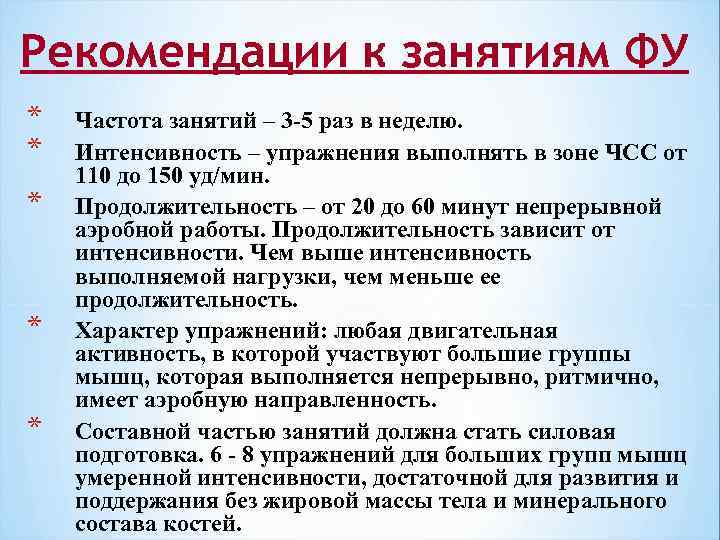 Рекомендации к занятиям ФУ

* Частота занятий – 3-5 раз в неделю.
* Интенсивность – упражнения выполнять в зоне ЧСС от 110 до 150 уд/мин.
* Продолжительность – от 20 до 60 минут непрерывной аэробной работы. Продолжительность зависит от интенсивности. Чем выше интенсивность выполняемой нагрузки, чем меньше ее продолжительность.
* Характер упражнений: любая двигательная активность, в которой участвуют большие группы мышц, которая выполняется непрерывно, ритмично, имеет аэробную направленность.
* Составной частью занятий должна стать силовая подготовка. 6 - 8 упражнений для больших групп мышц умеренной интенсивности, достаточной для развития и поддержания без жировой массы тела и минерального состава костей.